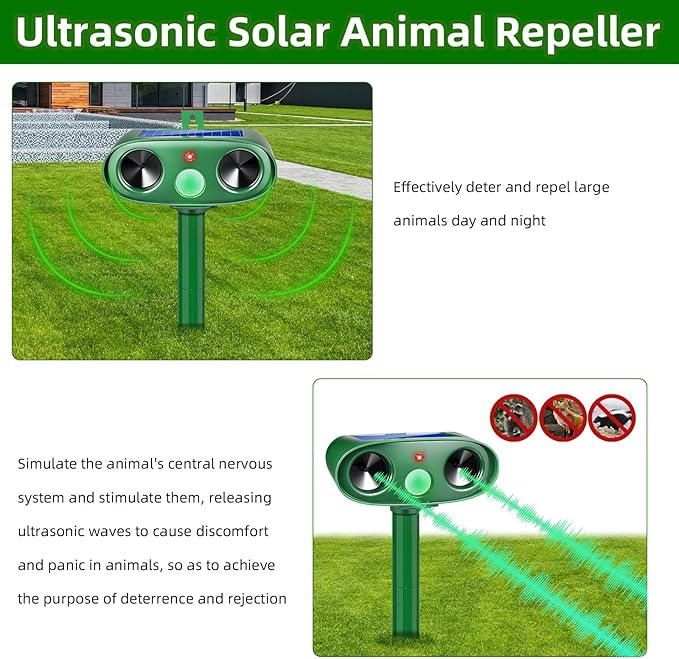 Ultrasonic Solar Animal Repeller

Effectively deter and repel large animals day and night

Simulate the animal's central nervous system and stimulate them, releasing ultrasonic waves to cause discomfort and panic in animals, so as to achieve the purpose of deterrence and rejection